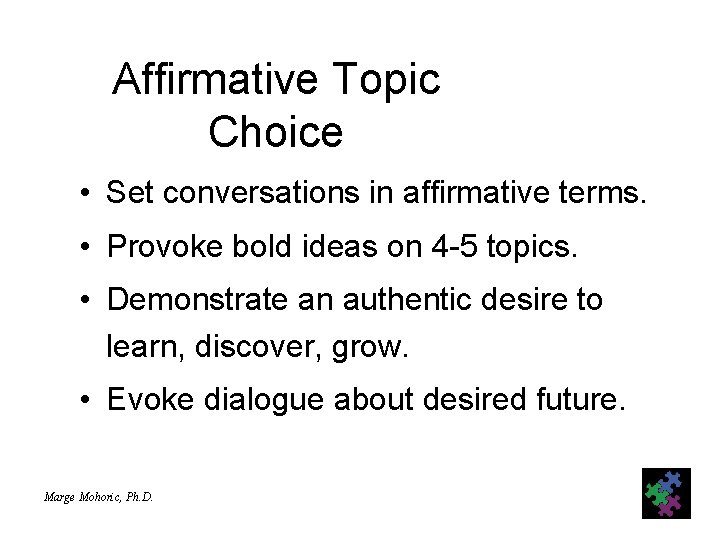 Affirmative Topic Choice

• Set conversations in affirmative terms.
• Provoke bold ideas on 4-5 topics.
• Demonstrate an authentic desire to learn, discover, grow.
• Evoke dialogue about desired future.

Marge Mohoric, Ph.D.